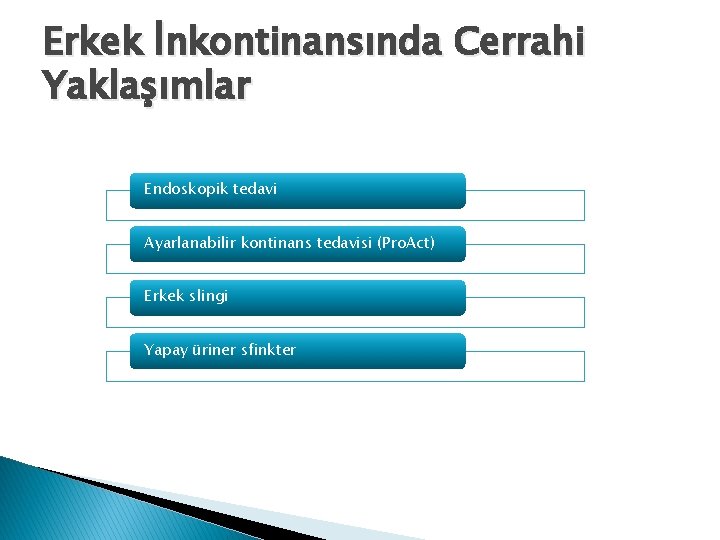 Erkek İnkontinansında Cerrahi Yaklaşımlar

Endoskopik tedavi

Ayarlanabilir kontinans tedavisi (ProAct)

Erkek slingi

Yapay üriner sfinkter